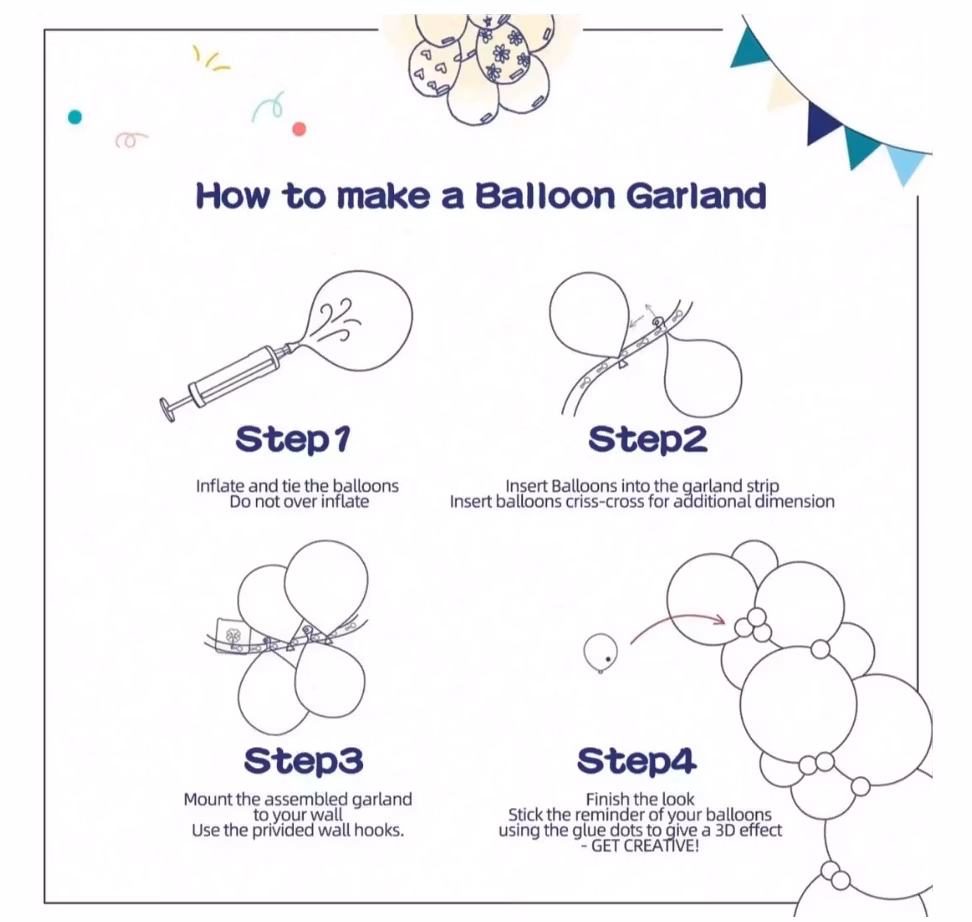 How to make a Balloon Garland

Step1

Inflate and tie the balloons
Do not over inflate

Step2

Insert Balloons into the garland strip
Insert balloons criss-cross for additional dimension

Step3

Mount the assembled garland to your wall
Use the privided wall hooks.

Step4

Finish the look
Stick the reminder of your balloons using the glue dots to give a 3D effect - GET CREATIVE!